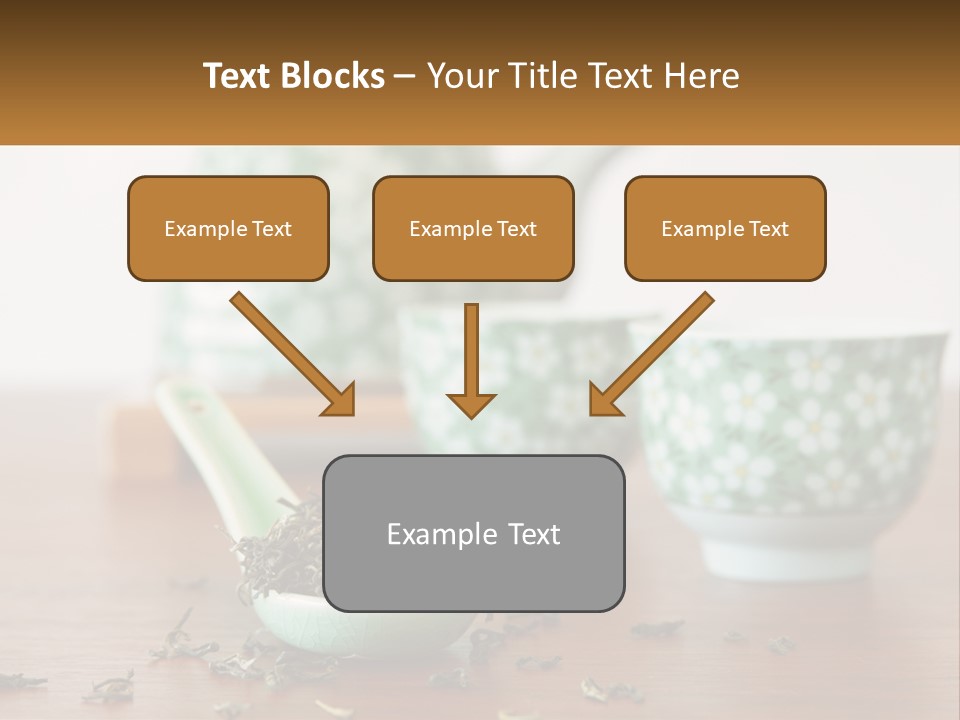 Text Blocks – Your Title Text Here

Example Text

Example Text

Example Text

Example Text